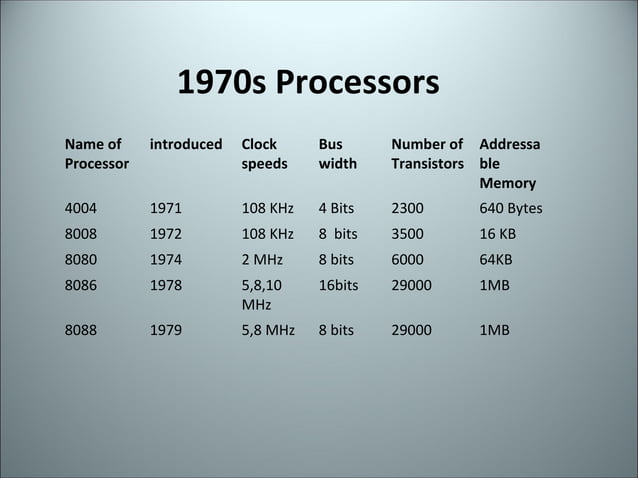 1970s Processors

| Name of Processor | introduced | Clock speeds | Bus width | Number of Transistors | Addressable Memory |
|---|---|---|---|---|---|
| 4004 | 1971 | 108 KHz | 4 Bits | 2300 | 640 Bytes |
| 8008 | 1972 | 108 KHz | 8 bits | 3500 | 16 KB |
| 8080 | 1974 | 2 MHz | 8 bits | 6000 | 64KB |
| 8086 | 1978 | 5,8,10 MHz | 16bits | 29000 | 1MB |
| 8088 | 1979 | 5,8 MHz | 8 bits | 29000 | 1MB |